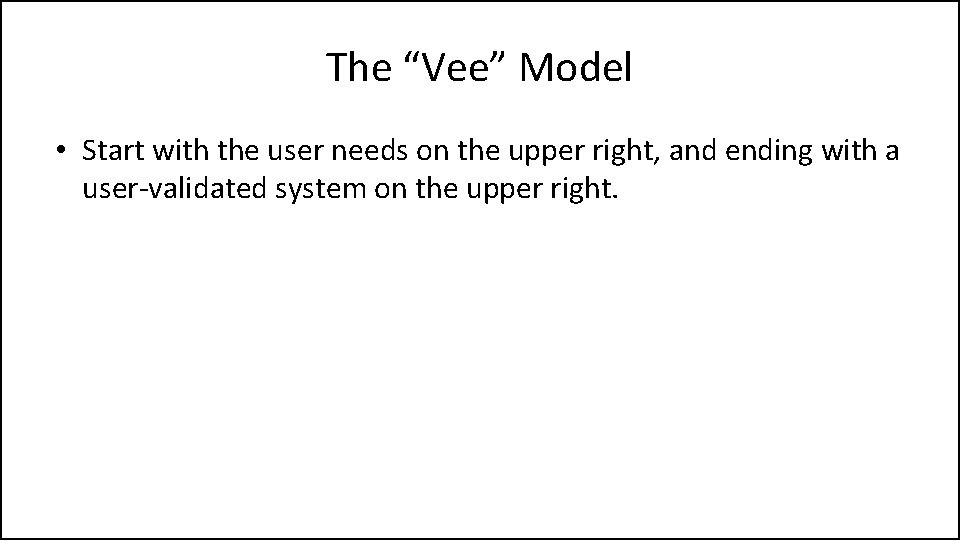 The “Vee” Model

• Start with the user needs on the upper right, and ending with a user-validated system on the upper right.